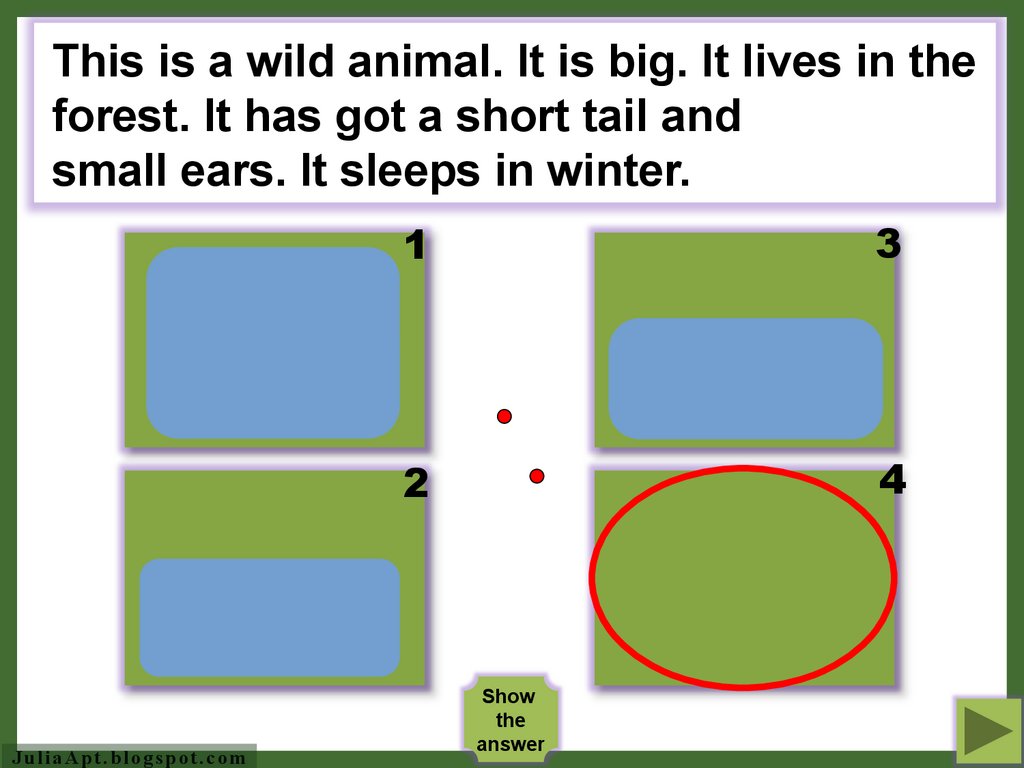 This is a wild animal. It is big. It lives in the forest. It has got a short tail and small ears. It sleeps in winter.

1

3

2

4

Show the answer

JuliaApt.blogspot.com